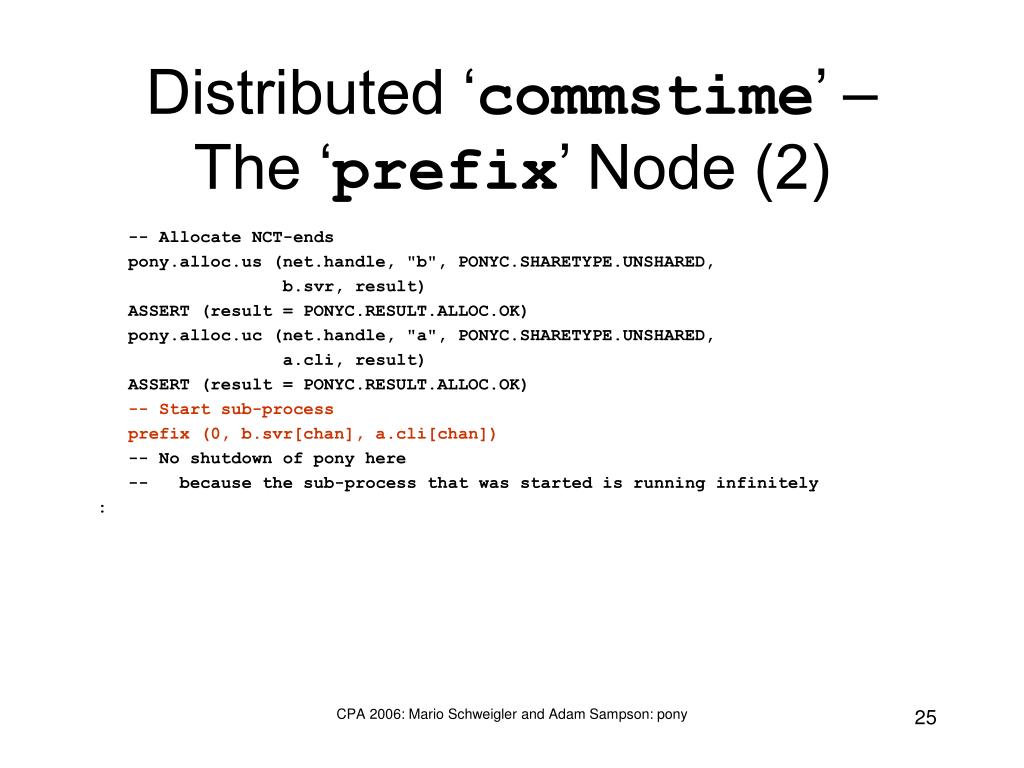 Distributed ‘commstime’ – The ‘prefix’ Node (2)

-- Allocate NCT-ends
pony.alloc.us (net.handle, "b", PONYC.SHARETYPE.UNSHARED,
               b.svr, result)
ASSERT (result = PONYC.RESULT.ALLOC.OK)
pony.alloc.uc (net.handle, "a", PONYC.SHARETYPE.UNSHARED,
               a.cli, result)
ASSERT (result = PONYC.RESULT.ALLOC.OK)
-- Start sub-process
prefix (0, b.svr[chan], a.cli[chan])
-- No shutdown of pony here
--   because the sub-process that was started is running infinitely
:

CPA 2006: Mario Schweigler and Adam Sampson: pony

25